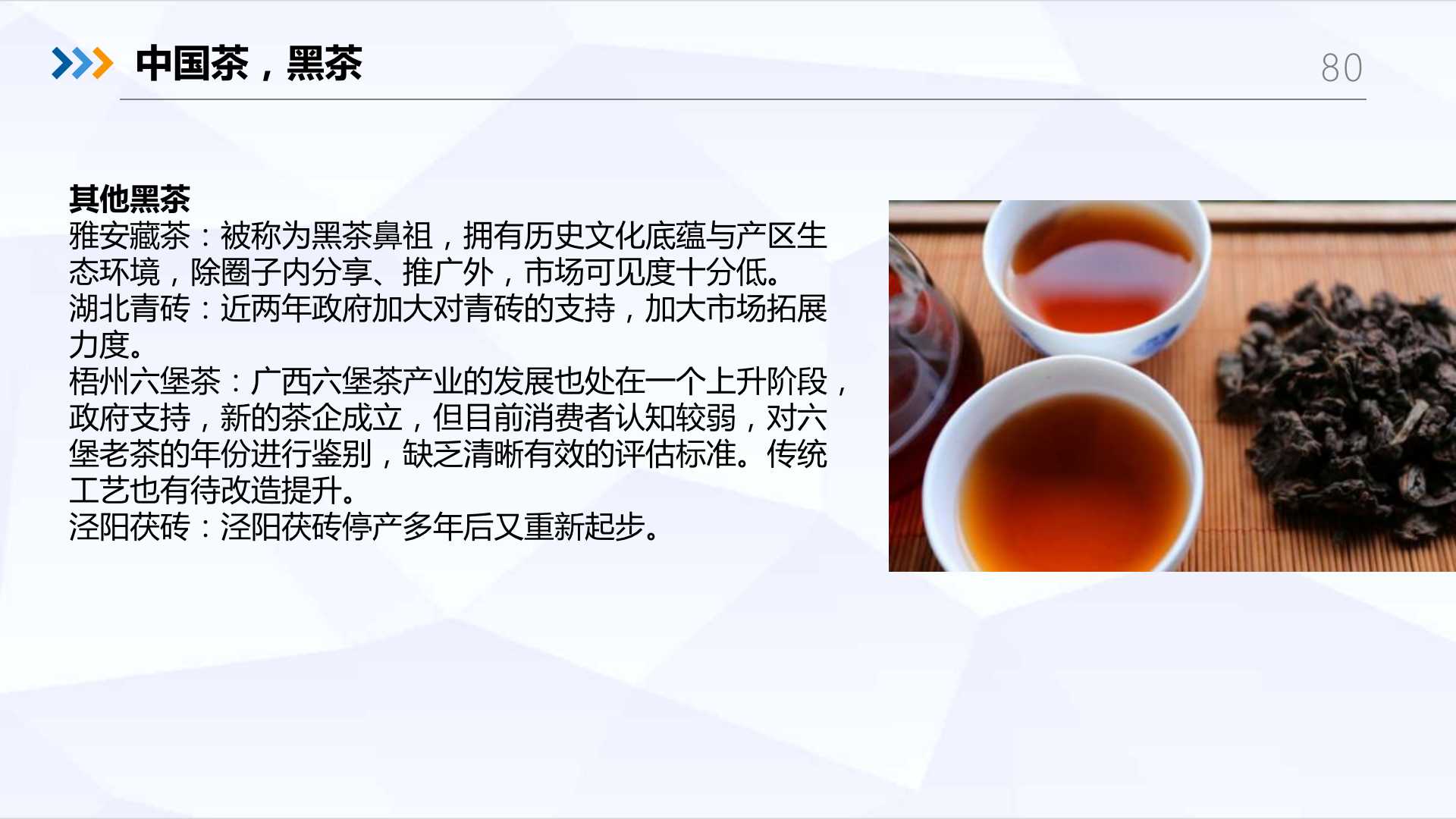 中国茶，黑茶

80

其他黑茶
雅安藏茶：被称为黑茶鼻祖，拥有历史文化底蕴与产区生态环境，除圈子内分享、推广外，市场可见度十分低。
湖北青砖：近两年政府加大对青砖的支持，加大市场拓展力度。
梧州六堡茶：广西六堡茶产业的发展也处在一个上升阶段，政府支持，新的茶企成立，但目前消费者认知较弱，对六堡老茶的年份进行鉴别，缺乏清晰有效的评估标准。传统工艺也有待改造提升。
泾阳茯砖：泾阳茯砖停产多年后又重新起步。